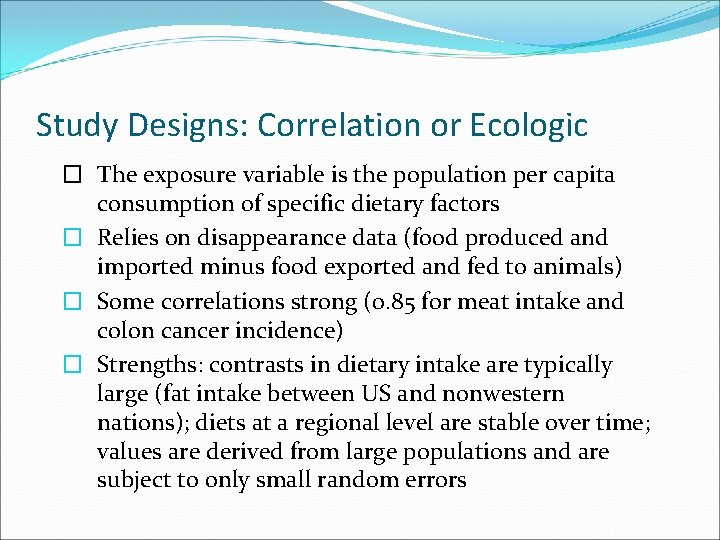 Study Designs: Correlation or Ecologic

☐ The exposure variable is the population per capita consumption of specific dietary factors

☐ Relies on disappearance data (food produced and imported minus food exported and fed to animals)

☐ Some correlations strong (0.85 for meat intake and colon cancer incidence)

☐ Strengths: contrasts in dietary intake are typically large (fat intake between US and nonwestern nations); diets at a regional level are stable over time; values are derived from large populations and are subject to only small random errors